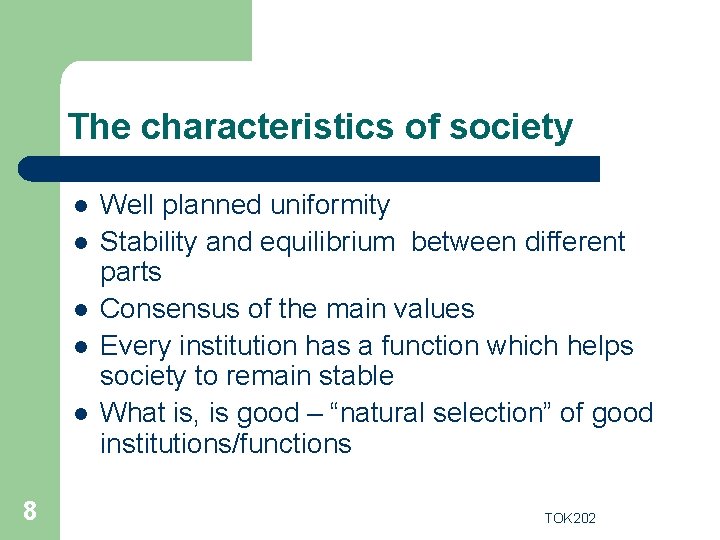 The characteristics of society

- Well planned uniformity
- Stability and equilibrium between different parts
- Consensus of the main values
- Every institution has a function which helps society to remain stable
- What is, is good – “natural selection” of good institutions/functions

8

TOK202